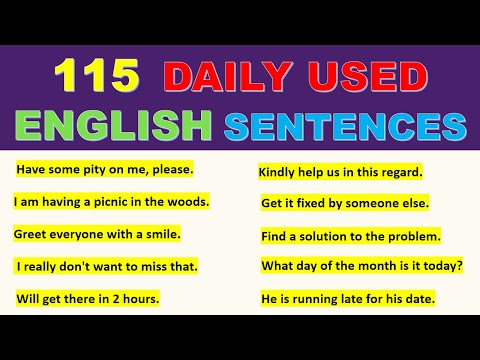 115 DAILY USED ENGLISH SENTENCES

Have some pity on me, please.

I am having a picnic in the woods.

Greet everyone with a smile.

I really don't want to miss that.

Will get there in 2 hours.

Kindly help us in this regard.

Get it fixed by someone else.

Find a solution to the problem.

What day of the month is it today?

He is running late for his date.